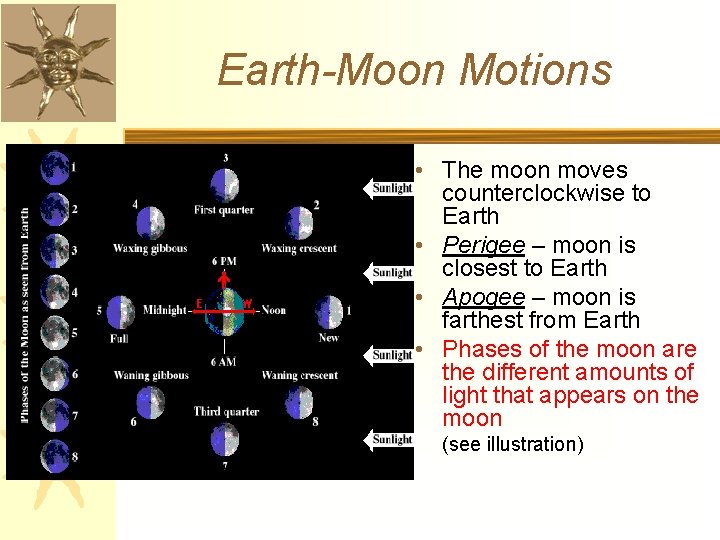 Earth-Moon Motions

Phases of the Moon as seen from Earth

1
2
3
4
5
6
7
8

3
First quarter

4
Waxing gibbous

2
Waxing crescent

6 PM

5
Full

Midnight

E

W

Noon

1
New

6 AM

Waning gibbous
6

Waning crescent
8

Third quarter
7

Sunlight
Sunlight
Sunlight
Sunlight

• The moon moves counterclockwise to Earth
• Perigee – moon is closest to Earth
• Apogee – moon is farthest from Earth
• Phases of the moon are the different amounts of light that appears on the moon

(see illustration)